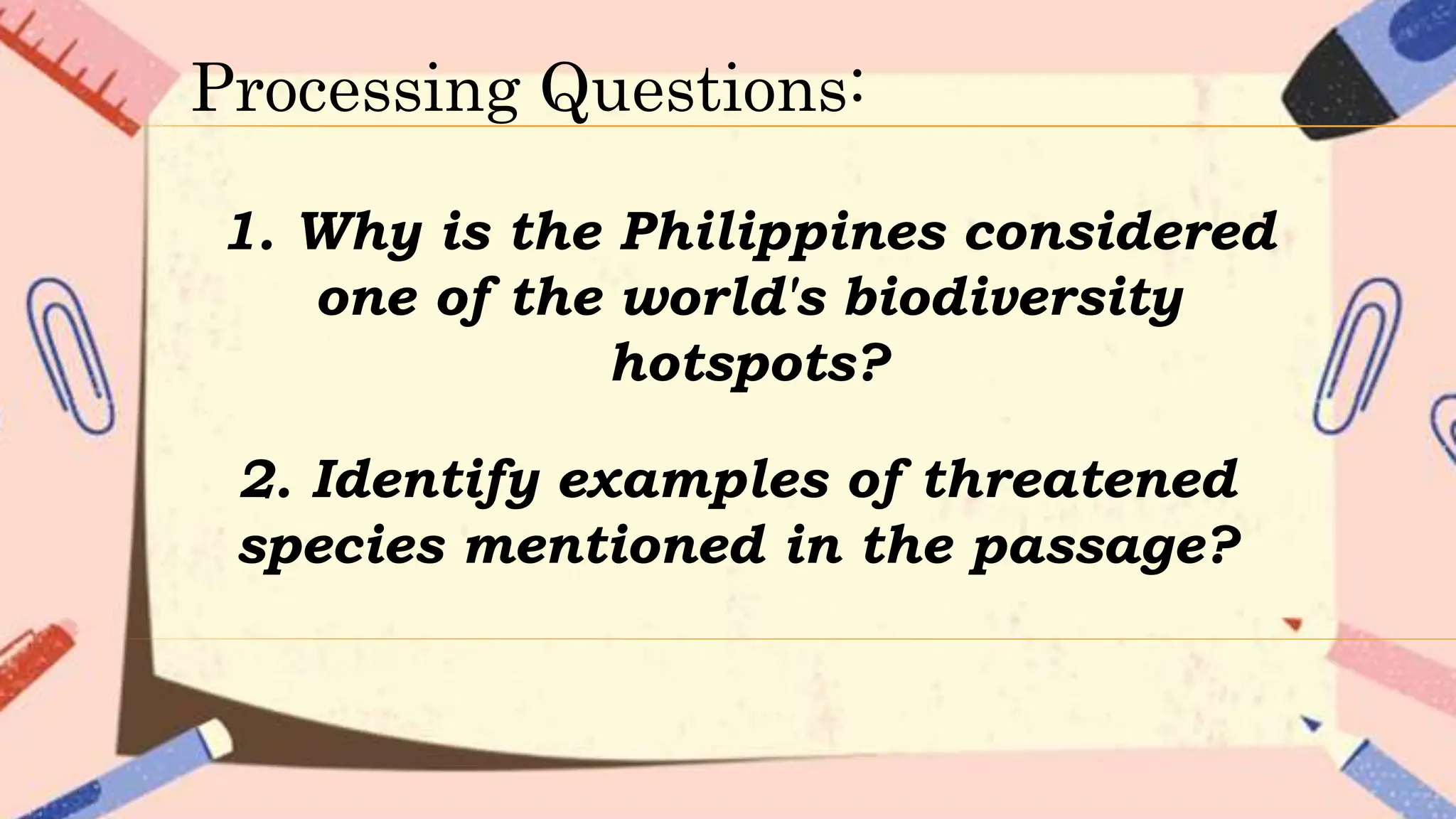 Processing Questions:

1. Why is the Philippines considered one of the world's biodiversity hotspots?

2. Identify examples of threatened species mentioned in the passage?